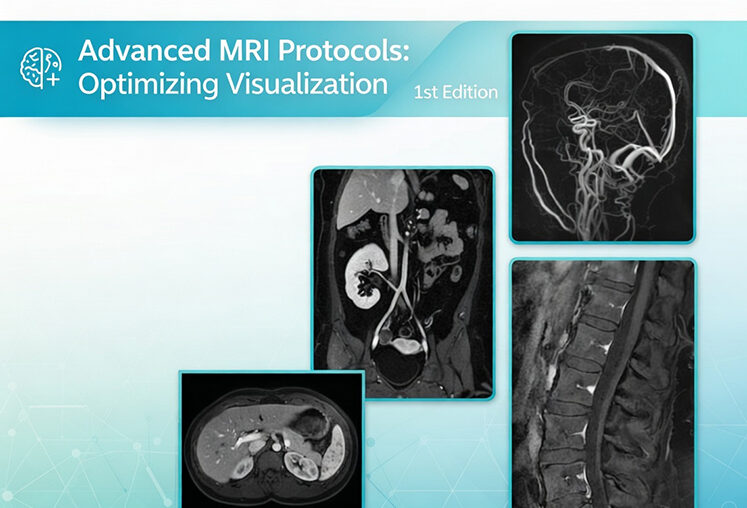 Advanced MRI Protocols: Optimizing Visualization

1st Edition